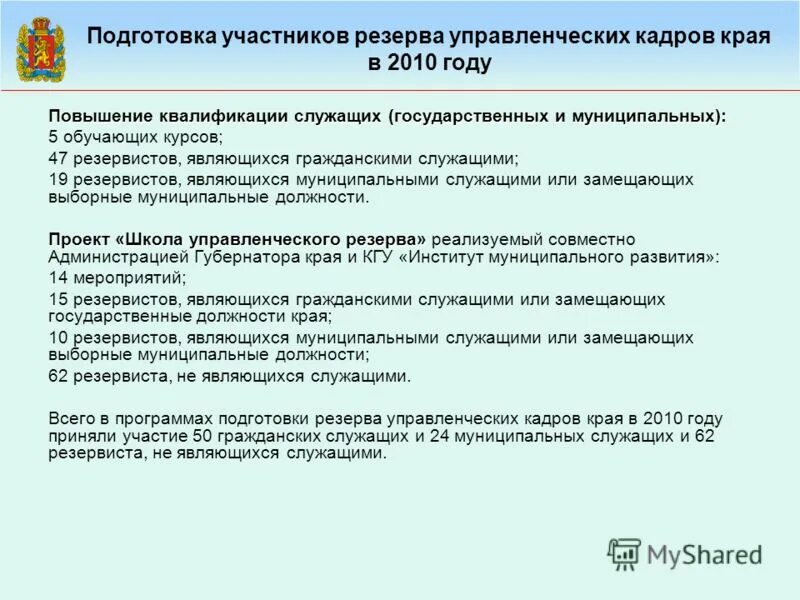 Подготовка участников резерва управленческих кадров края в 2010 году

Повышение квалификации служащих (государственных и муниципальных):
5 обучающих курсов;
47 резервистов, являющихся гражданскими служащими;
19 резервистов, являющихся муниципальными служащими или замещающих выборные муниципальные должности.

Проект «Школа управленческого резерва» реализуемый совместно Администрацией Губернатора края и КГУ «Институт муниципального развития»:
14 мероприятий;
15 резервистов, являющихся гражданскими служащими или замещающих государственные должности края;
10 резервистов, являющихся муниципальными служащими или замещающих выборные муниципальные должности;
62 резервиста, не являющихся служащими.

Всего в программах подготовки резерва управленческих кадров края в 2010 году приняли участие 50 гражданских служащих и 24 муниципальных служащих и 62 резервиста, не являющихся служащими.

MyShared